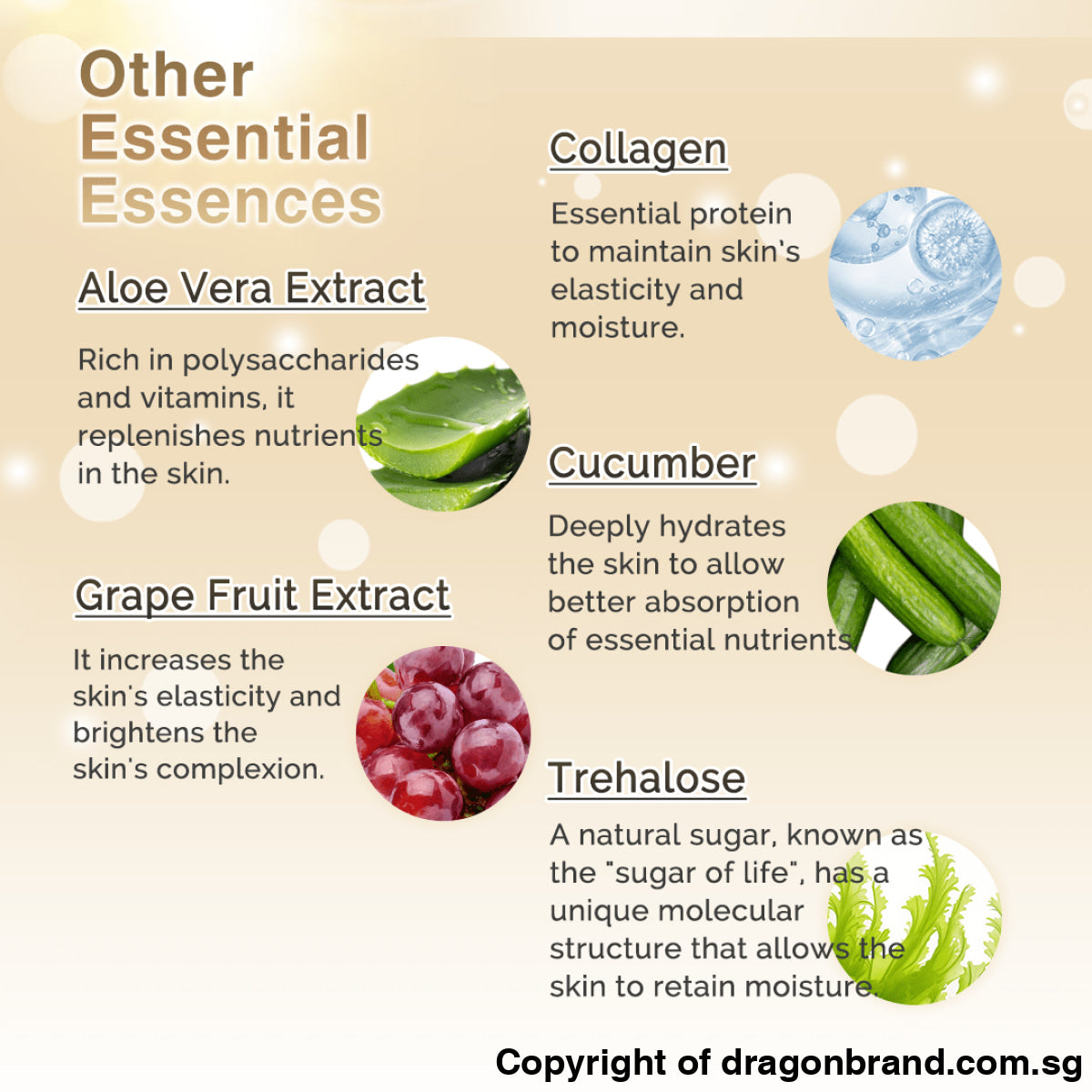 Other Essential Essences

Aloe Vera Extract

Rich in polysaccharides and vitamins, it replenishes nutrients in the skin.

Grape Fruit Extract

It increases the skin's elasticity and brightens the skin's complexion.

Collagen

Essential protein to maintain skin's elasticity and moisture.

Cucumber

Deeply hydrates the skin to allow better absorption of essential nutrients.

Trehalose

A natural sugar, known as the "sugar of life", has a unique molecular structure that allows the skin to retain moisture.

Copyright of dragonbrand.com.sg